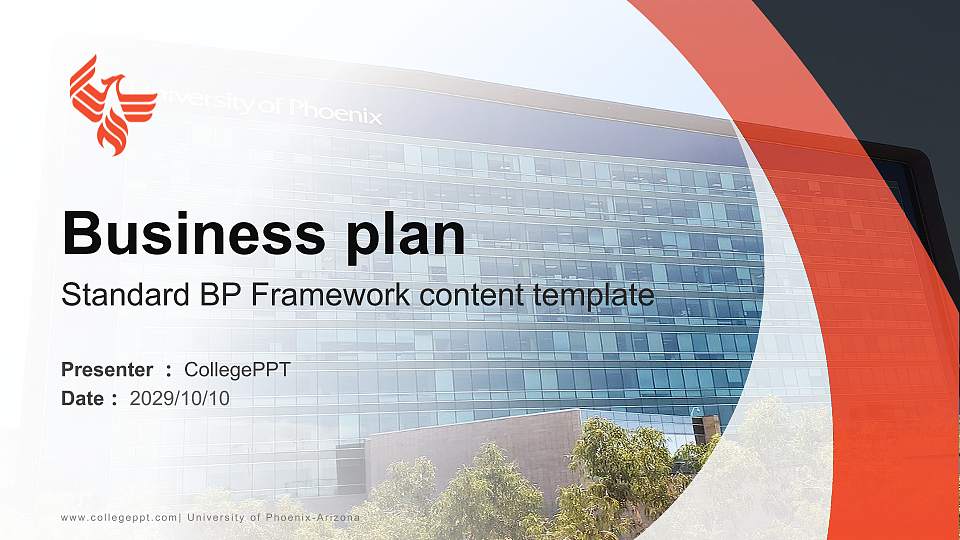 University of Phoenix

Business plan

Standard BP Framework content template

Presenter : CollegePPT

Date : 2029/10/10

www.collegeppt.com| University of Phoenix-Arizona